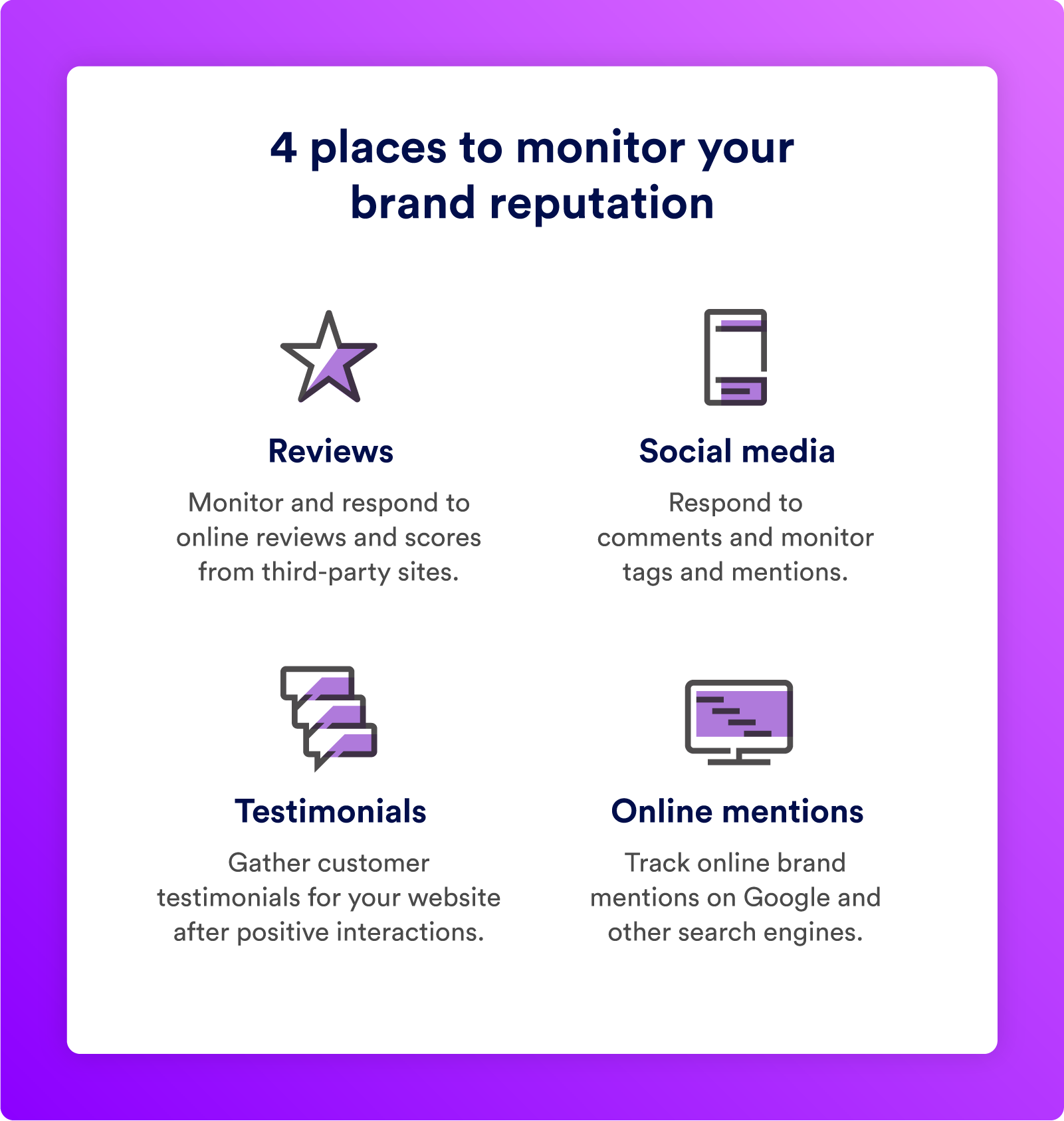 4 places to monitor your brand reputation

Reviews

Monitor and respond to online reviews and scores from third-party sites.

Social media

Respond to comments and monitor tags and mentions.

Testimonials

Gather customer testimonials for your website after positive interactions.

Online mentions

Track online brand mentions on Google and other search engines.